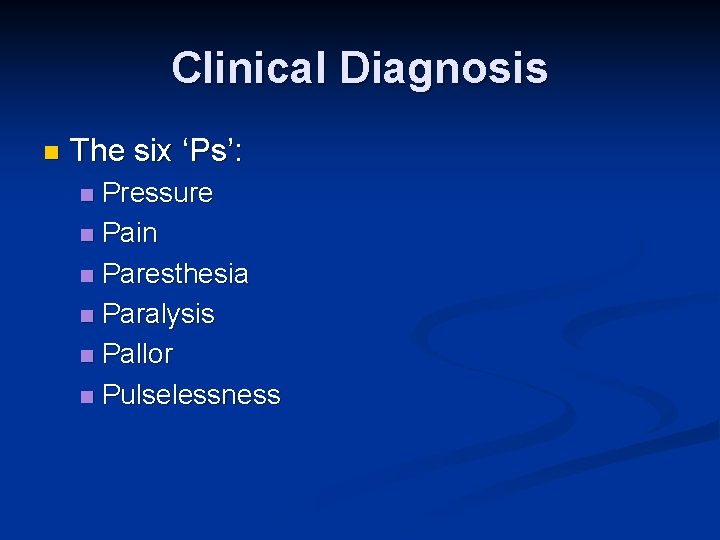 Clinical Diagnosis

The six ‘Ps’:
Pressure
Pain
Paresthesia
Paralysis
Pallor
Pulselessness